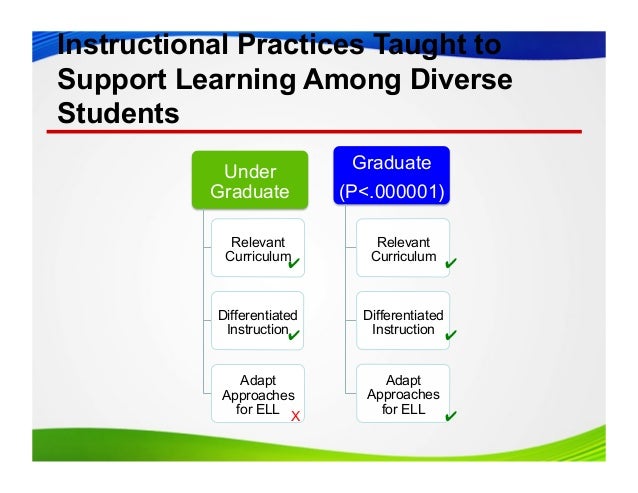 Instructional Practices Taught to Support Learning Among Diverse Students

Under Graduate

Relevant Curriculum ✔

Differentiated Instruction ✔

Adapt Approaches for ELL X

Graduate (P<.000001)

Relevant Curriculum ✔

Differentiated Instruction ✔

Adapt Approaches for ELL ✔